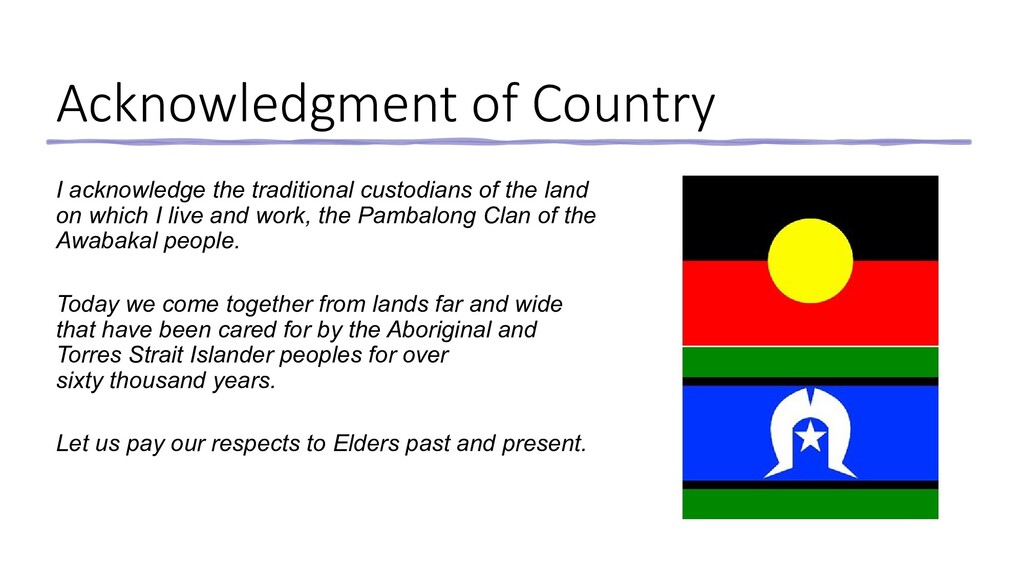 Acknowledgment of Country

I acknowledge the traditional custodians of the land on which I live and work, the Pambalong Clan of the Awabakal people.

Today we come together from lands far and wide that have been cared for by the Aboriginal and Torres Strait Islander peoples for over sixty thousand years.

Let us pay our respects to Elders past and present.